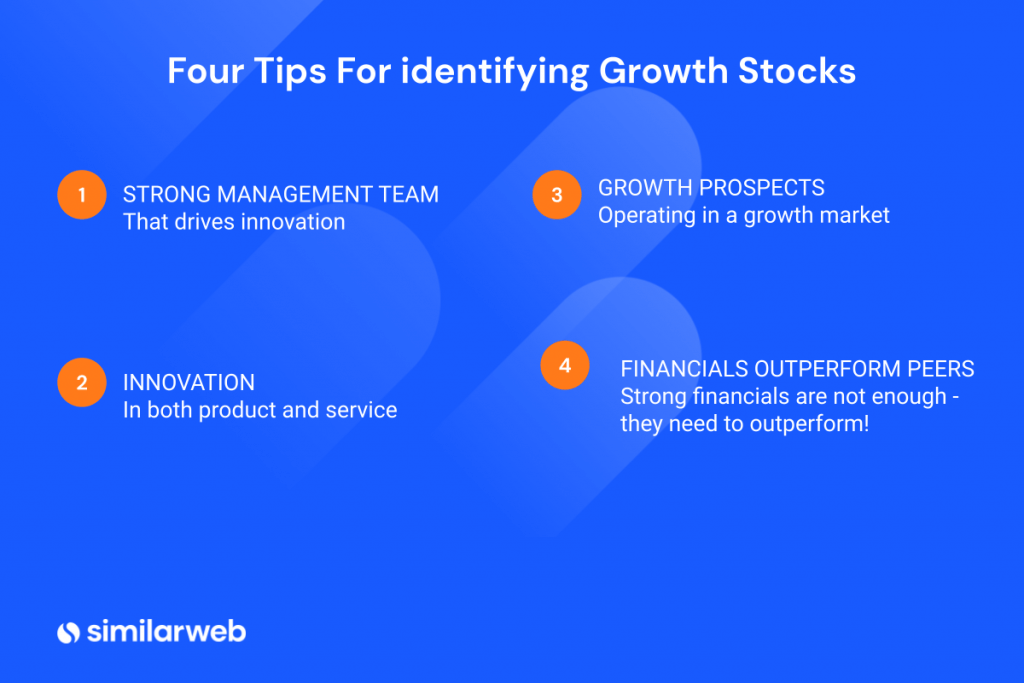 Four Tips For identifying Growth Stocks

1 STRONG MANAGEMENT TEAM
That drives innovation

2 INNOVATION
In both product and service

3 GROWTH PROSPECTS
Operating in a growth market

4 FINANCIALS OUTPERFORM PEERS
Strong financials are not enough - they need to outperform!

similarweb